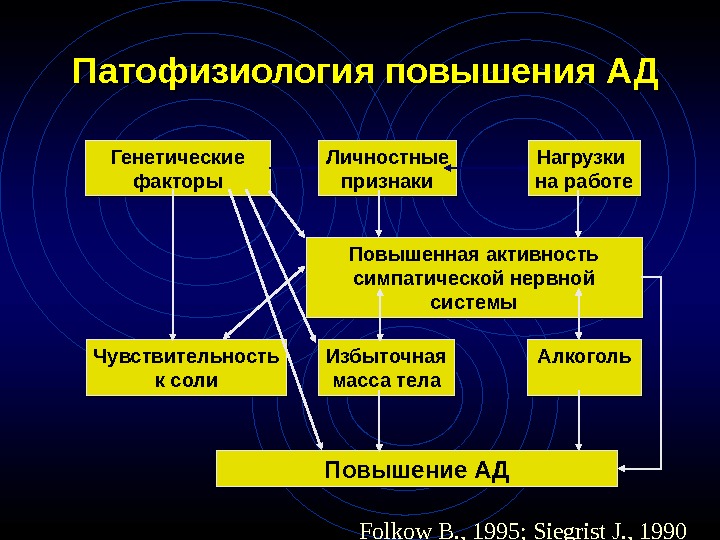 Патофизиология повышения АД

Генетические факторы

Личностные признаки

Нагрузки на работе

Повышенная активность симпатической нервной системы

Чувствительность к соли

Избыточная масса тела

Алкоголь

Повышение АД

Folkow B., 1995; Siegrist J., 1990